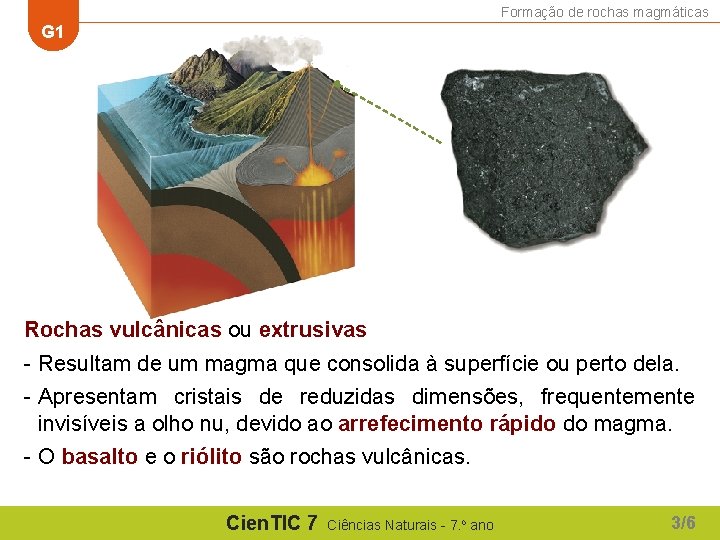 G1

Formação de rochas magmáticas

Rochas vulcânicas ou extrusivas

- Resultam de um magma que consolida à superfície ou perto dela.

- Apresentam cristais de reduzidas dimensões, frequentemente invisíveis a olho nu, devido ao arrefecimento rápido do magma.

- O basalto e o riólito são rochas vulcânicas.

CienTIC 7 Ciências Naturais - 7.º ano

3/6